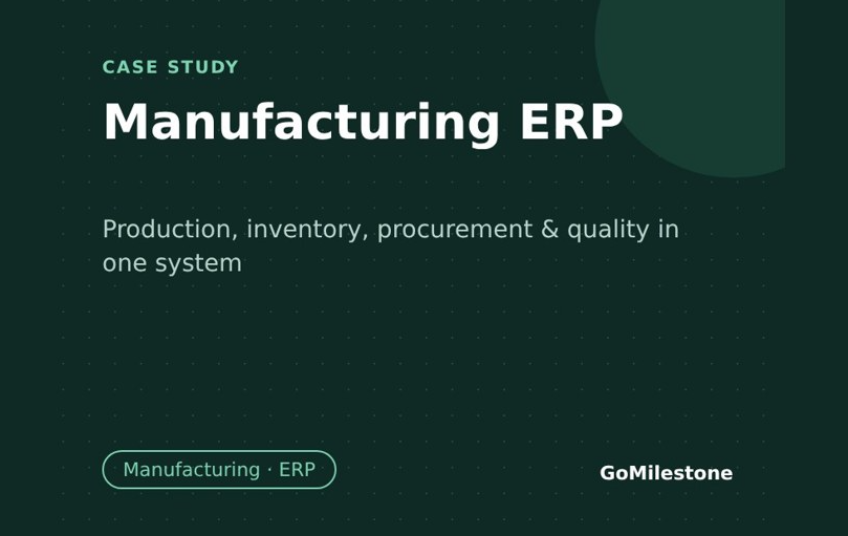 CASE STUDY

Manufacturing ERP

Production, inventory, procurement & quality in one system

Manufacturing · ERP

GoMilestone